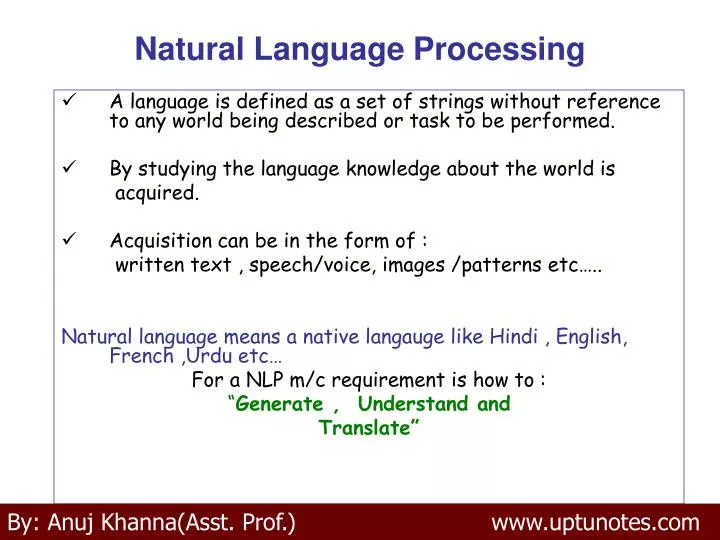 Natural Language Processing

✓ A language is defined as a set of strings without reference to any world being described or task to be performed.

✓ By studying the language knowledge about the world is acquired.

✓ Acquisition can be in the form of : written text , speech/voice, images /patterns etc…..

Natural language means a native langauge like Hindi , English, French ,Urdu etc…

For a NLP m/c requirement is how to :

“Generate , Understand and Translate”

By: Anuj Khanna(Asst. Prof.)

www.uptunotes.com